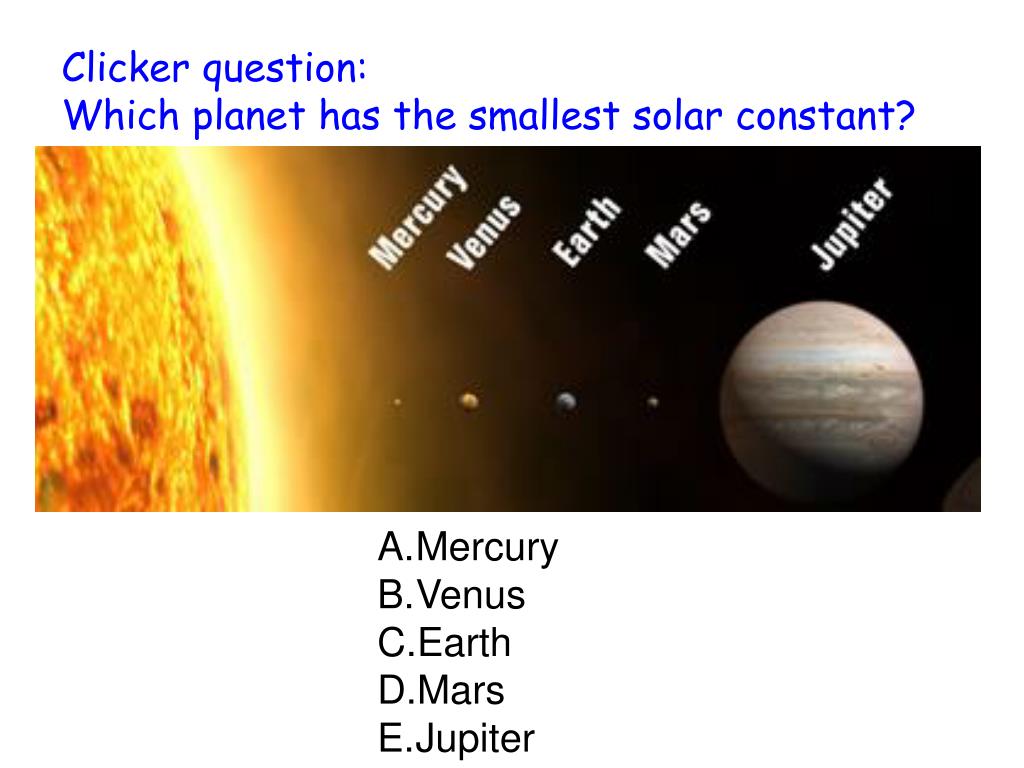 Clicker question:
Which planet has the smallest solar constant?

Mercury
Venus
Earth
Mars
Jupiter

A.Mercury
B.Venus
C.Earth
D.Mars
E.Jupiter